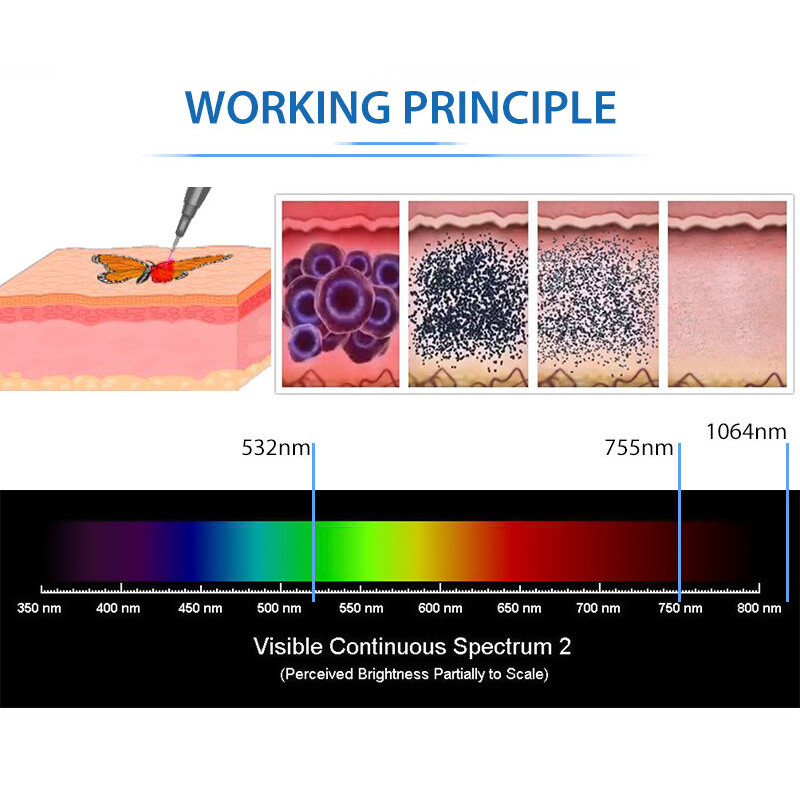 WORKING PRINCIPLE

532nm

755nm

1064nm

350 nm 400 nm 450 nm 500 nm 550 nm 600 nm 650 nm 700 nm 750 nm 800 nm

Visible Continuous Spectrum 2

(Perceived Brightness Partially to Scale)